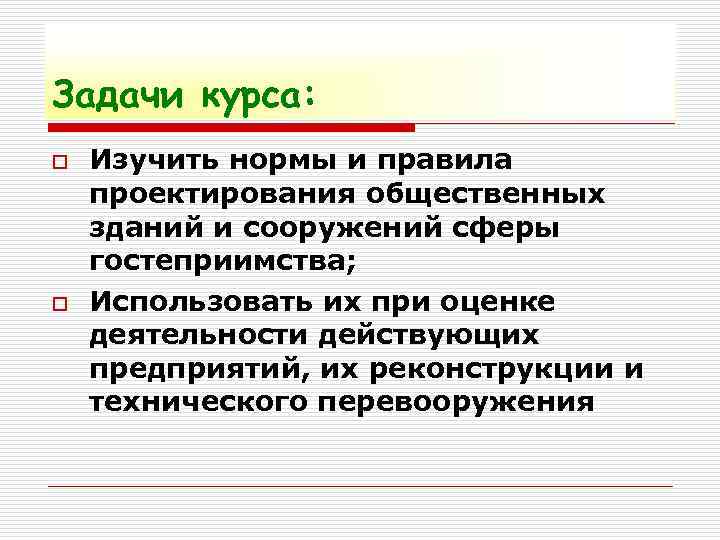 Задачи курса:

Изучить нормы и правила проектирования общественных зданий и сооружений сферы гостеприимства;

Использовать их при оценке деятельности действующих предприятий, их реконструкции и технического перевооружения